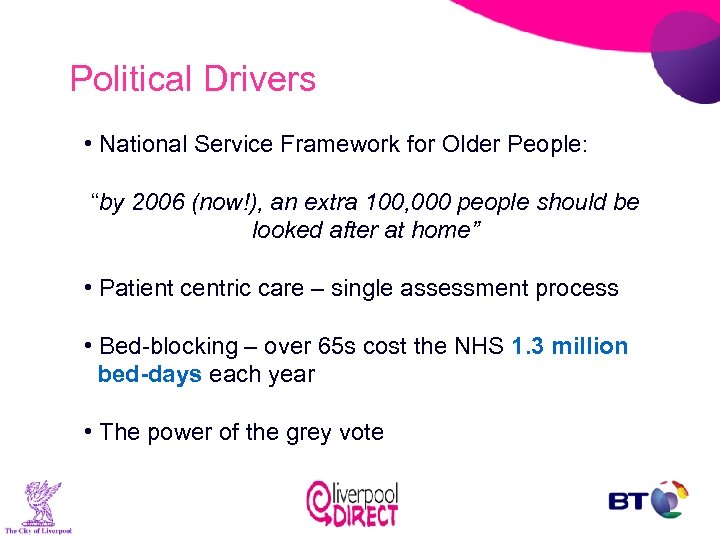 Political Drivers

• National Service Framework for Older People:

"by 2006 (now!), an extra 100,000 people should be looked after at home"

• Patient centric care – single assessment process

• Bed-blocking – over 65s cost the NHS 1.3 million bed-days each year

• The power of the grey vote

The City of Liverpool

liverpool DIRECT

BT